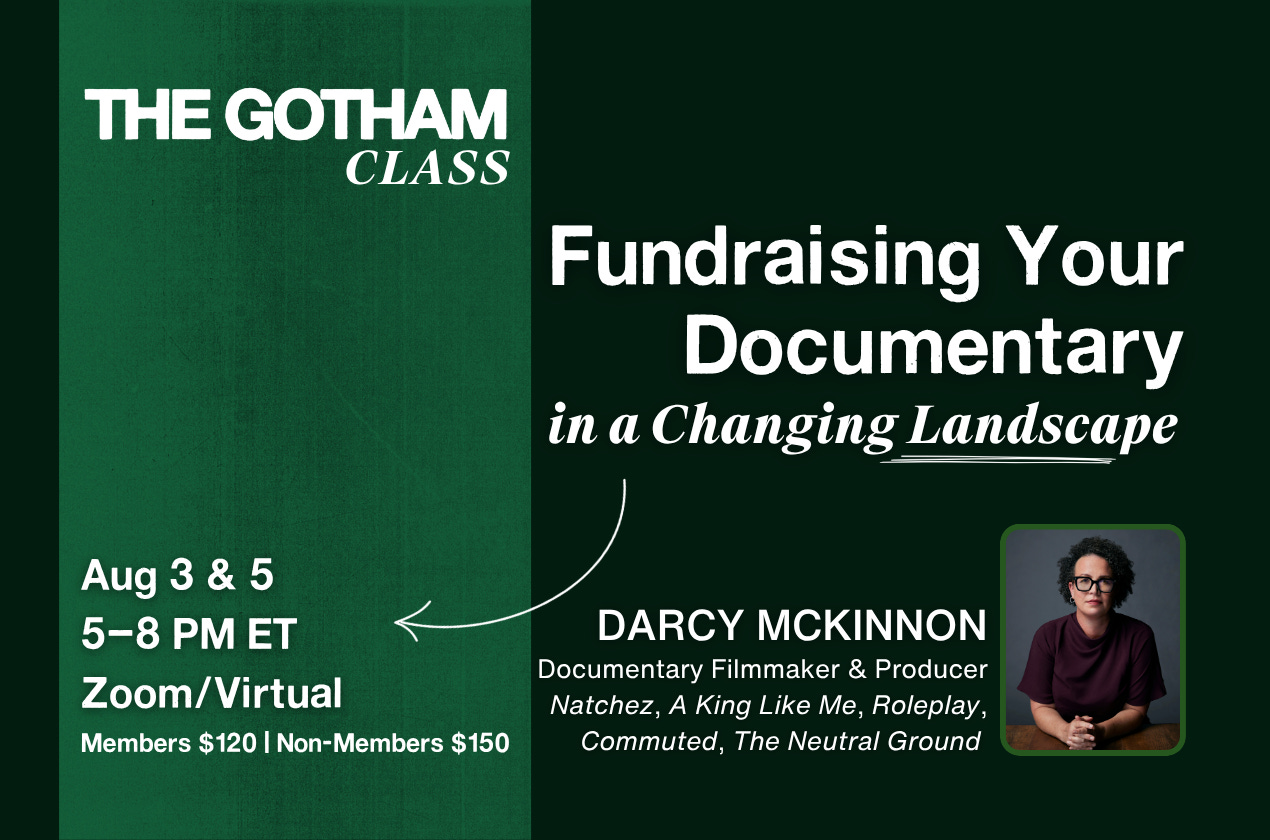 THE GOTHAM
CLASS

Fundraising Your Documentary
in a Changing Landscape

Aug 3 & 5
5–8 PM ET
Zoom/Virtual
Members $120 | Non-Members $150

DARCY MCKINNON
Documentary Filmmaker & Producer
Natchez, A King Like Me, Roleplay, Commuted, The Neutral Ground